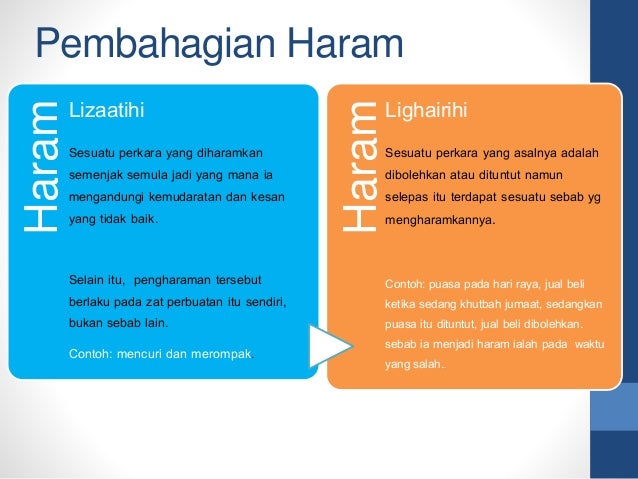 Pembahagian Haram

Haram

Lizaatihi

Sesuatu perkara yang diharamkan semenjak semula jadi yang mana ia mengandungi kemudaratan dan kesan yang tidak baik.

Selain itu, pengharaman tersebut berlaku pada zat perbuatan itu sendiri, bukan sebab lain.

Contoh: mencuri dan merompak.

Haram

Lighairihi

Sesuatu perkara yang asalnya adalah dibolehkan atau dituntut namun selepas itu terdapat sesuatu sebab yg mengharamkannya.

Contoh: puasa pada hari raya, jual beli ketika sedang khutbah jumaat, sedangkan puasa itu dituntut, jual beli dibolehkan. sebab ia menjadi haram ialah pada waktu yang salah..